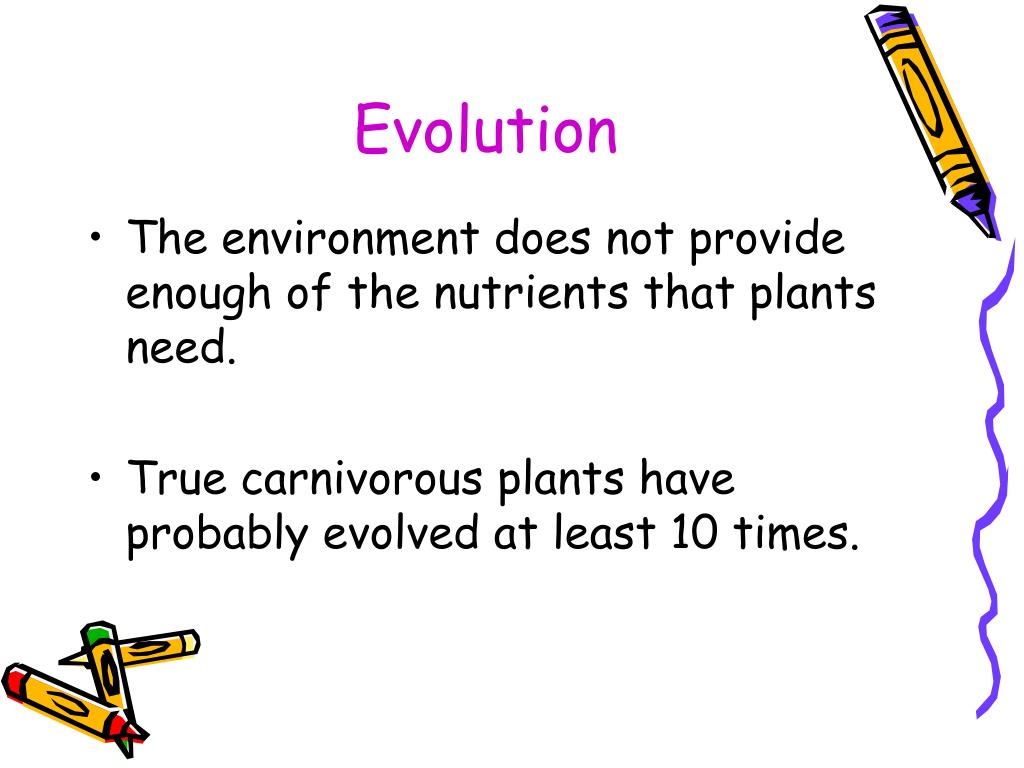 Evolution

• The environment does not provide enough of the nutrients that plants need.

• True carnivorous plants have probably evolved at least 10 times.